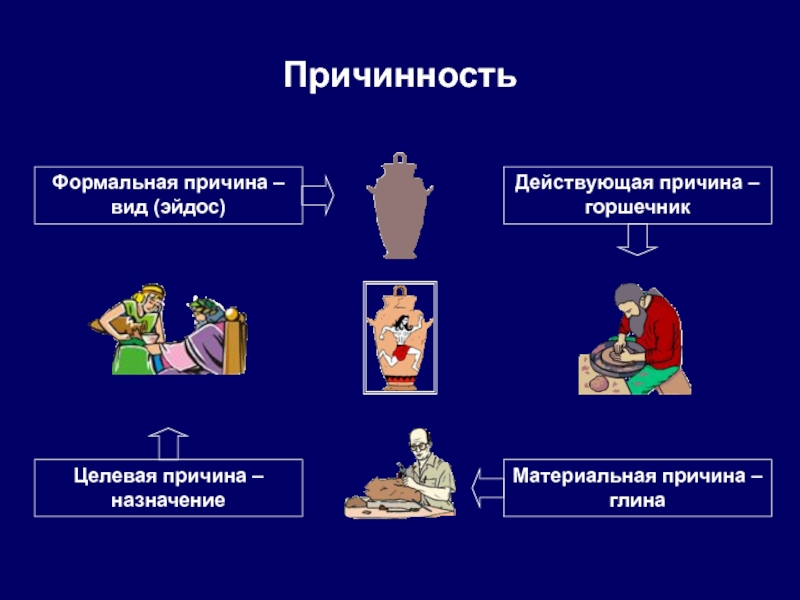 Причинность

Формальная причина – вид (эйдос)

Действующая причина – горшечник

Целевая причина – назначение

Материальная причина – глина